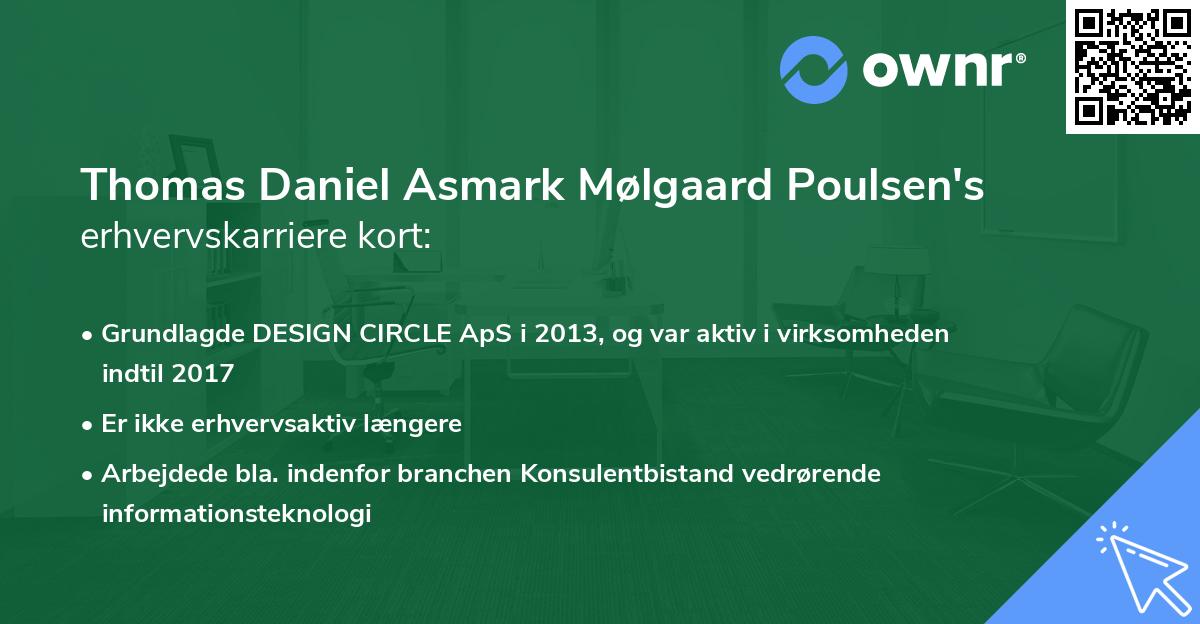 ownr®

Thomas Daniel Asmark Mølgaard Poulsen's erhvervskarriere kort:

• Grundlagde DESIGN CIRCLE ApS i 2013, og var aktiv i virksomheden indtil 2017

• Er ikke erhvervsaktiv længere

• Arbejdede bla. indenfor branchen Konsulentbistand vedrørende informationsteknologi